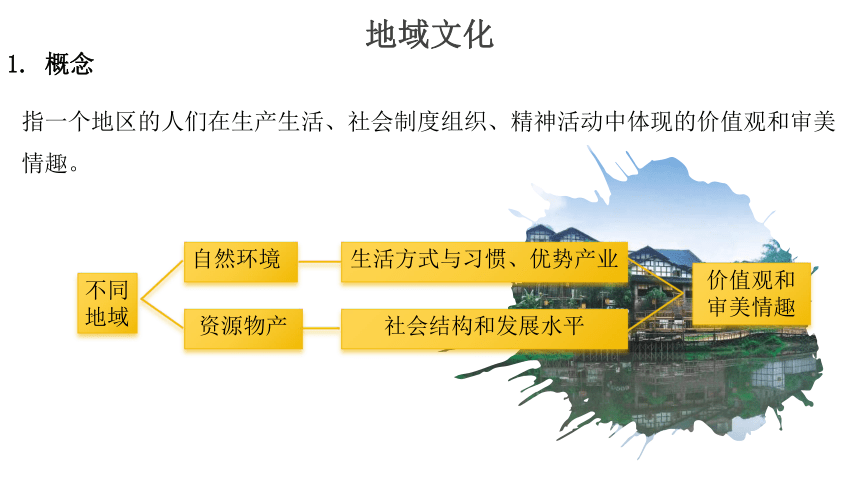 地域文化

1. 概念

指一个地区的人们在生产生活、社会制度组织、精神活动中体现的价值观和审美情趣。

不同地域

自然环境

资源物产

生活方式与习惯、优势产业

社会结构和发展水平

价值观和审美情趣